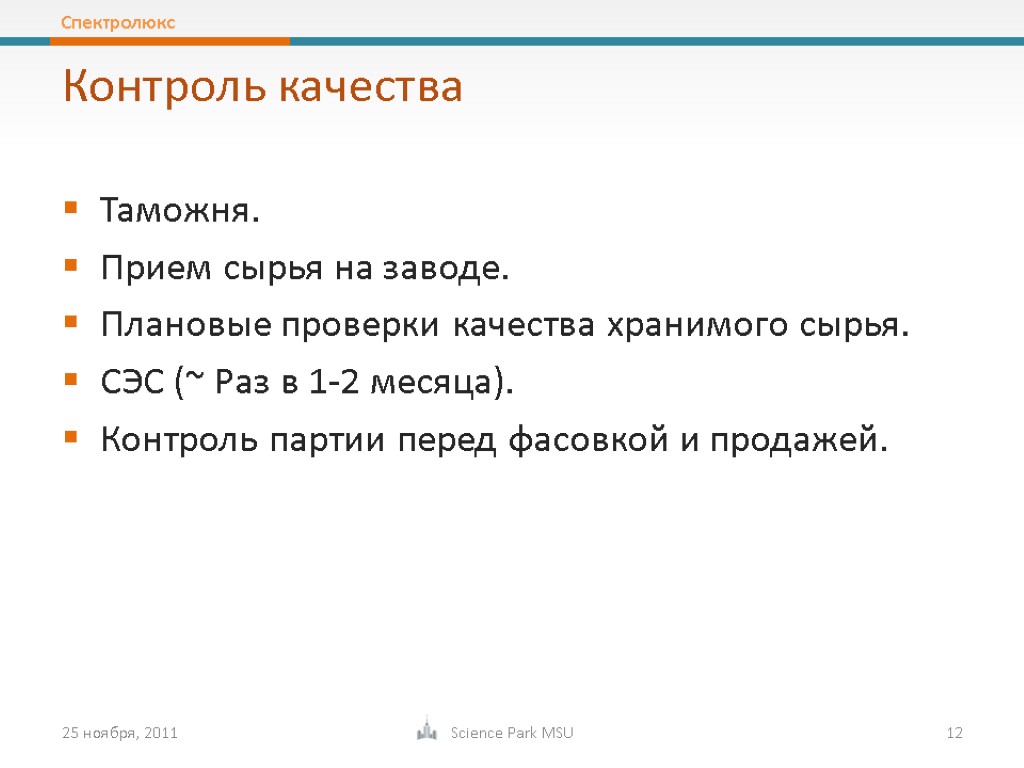 Спектролюкс

Контроль качества

- Таможня.
- Прием сырья на заводе.
- Плановые проверки качества хранимого сырья.
- СЭС (~ Раз в 1-2 месяца).
- Контроль партии перед фасовкой и продажей.

25 ноября, 2011

Science Park MSU

12